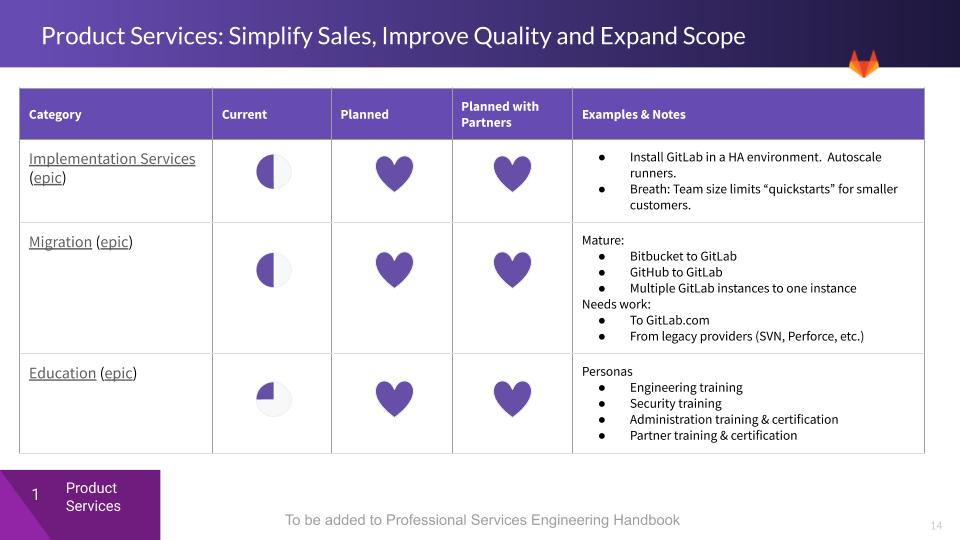 Product Services: Simplify Sales, Improve Quality and Expand Scope

| Category | Current | Planned | Planned with Partners | Examples & Notes |
|---|---|---|---|---|
| Implementation Services (epic) | | | | ● Install GitLab in a HA environment. Autoscale runners. ● Breath: Team size limits “quickstarts” for smaller customers. |
| Migration (epic) | | | | Mature: ● Bitbucket to GitLab ● GitHub to GitLab ● Multiple GitLab instances to one instance Needs work: ● To GitLab.com ● From legacy providers (SVN, Perforce, etc.) |
| Education (epic) | | | | Personas ● Engineering training ● Security training ● Administration training & certification ● Partner training & certification |

1 Product Services

To be added to Professional Services Engineering Handbook

14